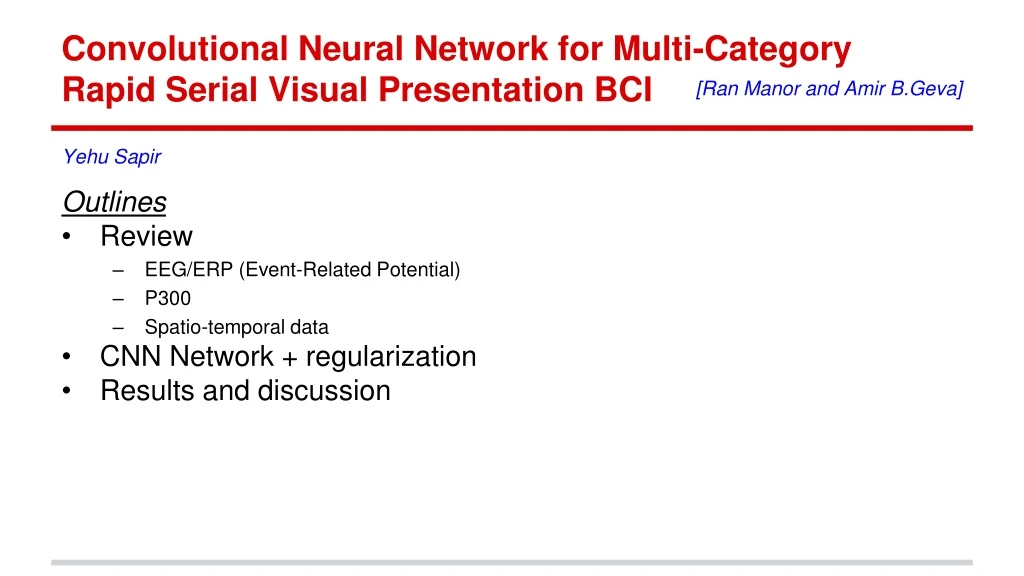 Convolutional Neural Network for Multi-Category Rapid Serial Visual Presentation BCI [Ran Manor and Amir B.Geva]

Yehu Sapir

Outlines
• Review
– EEG/ERP (Event-Related Potential)
– P300
– Spatio-temporal data
• CNN Network + regularization
• Results and discussion